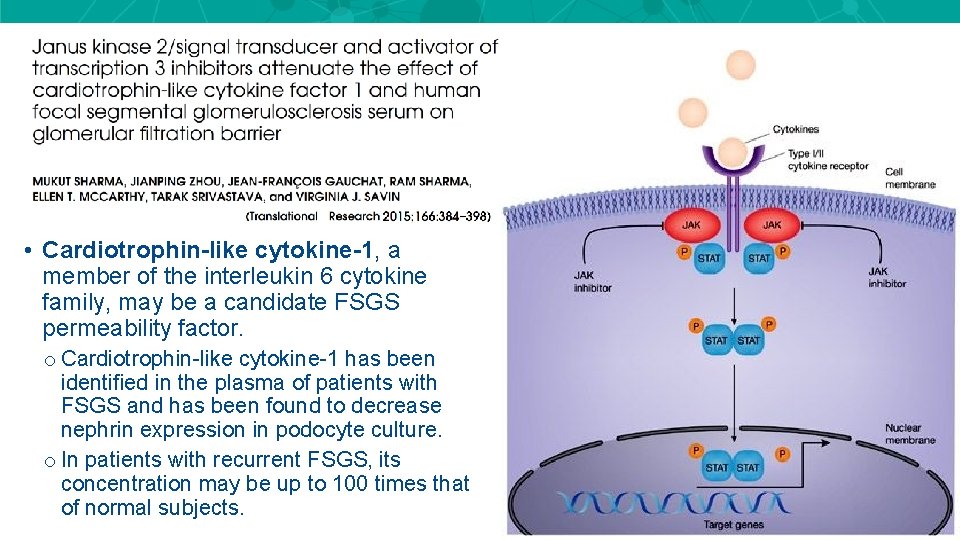 Janus kinase 2/signal transducer and activator of transcription 3 inhibitors attenuate the effect of cardiotrophin-like cytokine factor 1 and human focal segmental glomerulosclerosis serum on glomerular filtration barrier

MUKUT SHARMA, JIANPING ZHOU, JEAN-FRANÇOIS GAUCHAT, RAM SHARMA, ELLEN T. MCCARTHY, TARAK SRIVASTAVA, and VIRGINIA J. SAVIN

(Translational Research 2015;166:384–398)

• Cardiotrophin-like cytokine-1, a member of the interleukin 6 cytokine family, may be a candidate FSGS permeability factor.

o Cardiotrophin-like cytokine-1 has been identified in the plasma of patients with FSGS and has been found to decrease nephrin expression in podocyte culture.

o In patients with recurrent FSGS, its concentration may be up to 100 times that of normal subjects.

Cytokines

Type I/II cytokine receptor

Cell membrane

JAK

JAK

P

STAT

STAT

P

JAK inhibitor

JAK inhibitor

P

STAT

STAT

P

Nuclear membrane

P

STAT

STAT

P

Target genes